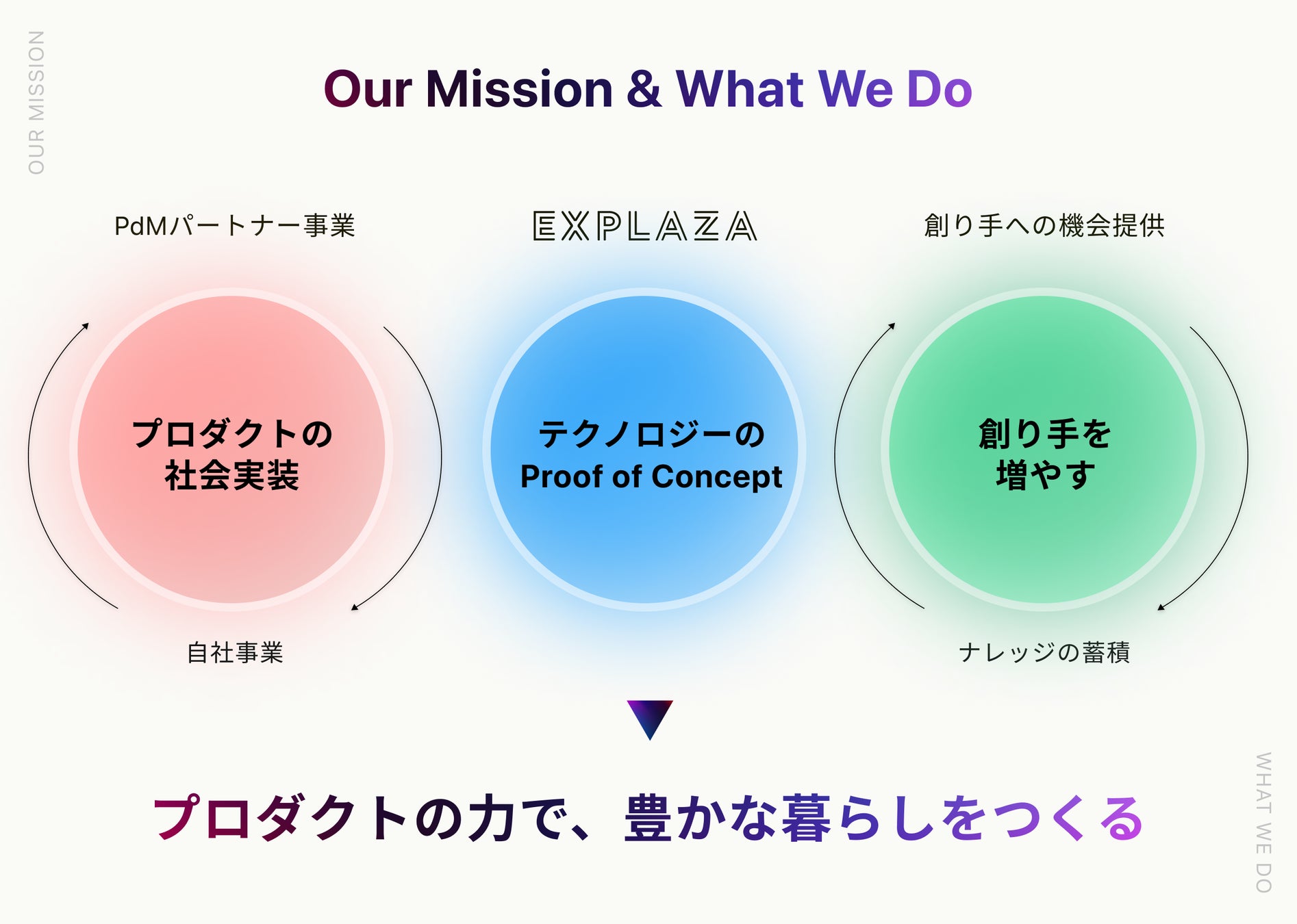 OUR MISSION

Our Mission & What We Do

PdMパートナー事業

EXPLAZA

創り手への機会提供

プロダクトの
社会実装

テクノロジーの
Proof of Concept

創り手を
増やす

自社事業

ナレッジの蓄積

プロダクトの力で、豊かな暮らしをつくる

WHAT WE DO